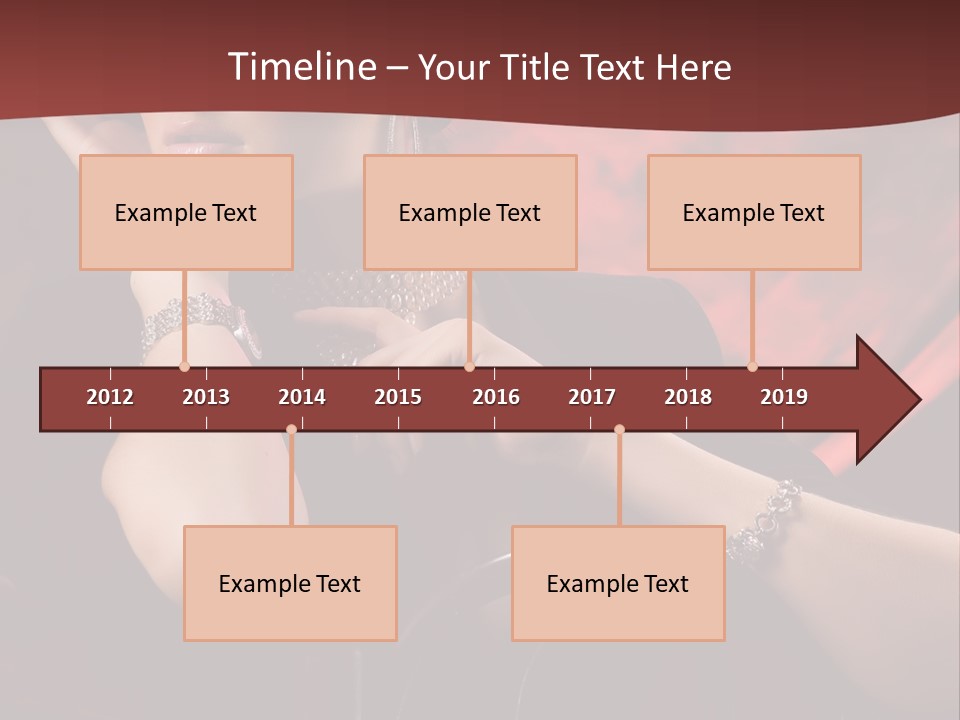 Timeline – Your Title Text Here

Example Text

Example Text

Example Text

2012 2013 2014 2015 2016 2017 2018 2019

Example Text

Example Text